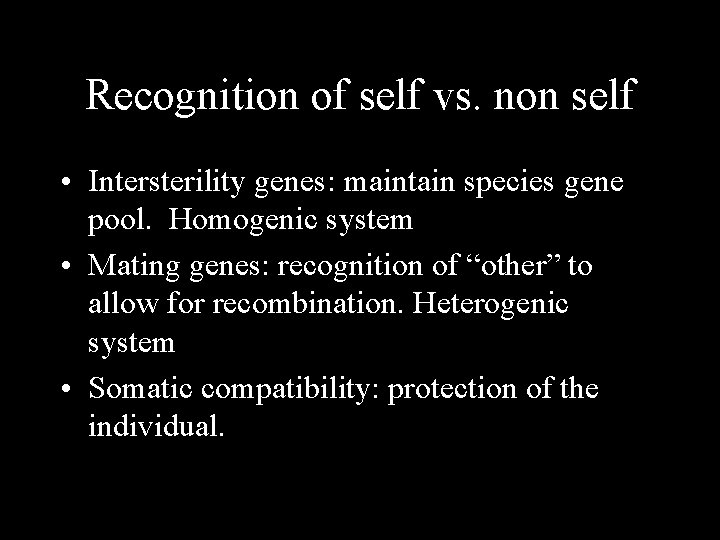 Recognition of self vs. non self

• Intersterility genes: maintain species gene pool. Homogenic system
• Mating genes: recognition of “other” to allow for recombination. Heterogenic system
• Somatic compatibility: protection of the individual.